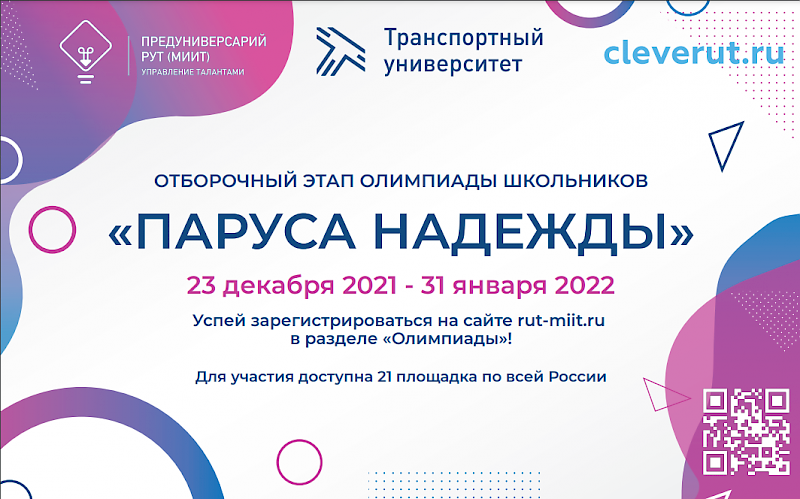 ПРЕДУНИВЕРСАРИЙ
РУТ (МИИТ)
УПРАВЛЕНИЕ ТАЛАНТАМИ

Транспортный университет

cleverut.ru

ОТБОРОЧНЫЙ ЭТАП ОЛИМПИАДЫ ШКОЛЬНИКОВ

«ПАРУСА НАДЕЖДЫ»

23 декабря 2021 - 31 января 2022

Успей зарегистрироваться на сайте rut-miit.ru в разделе «Олимпиады»!

Для участия доступна 21 площадка по всей России